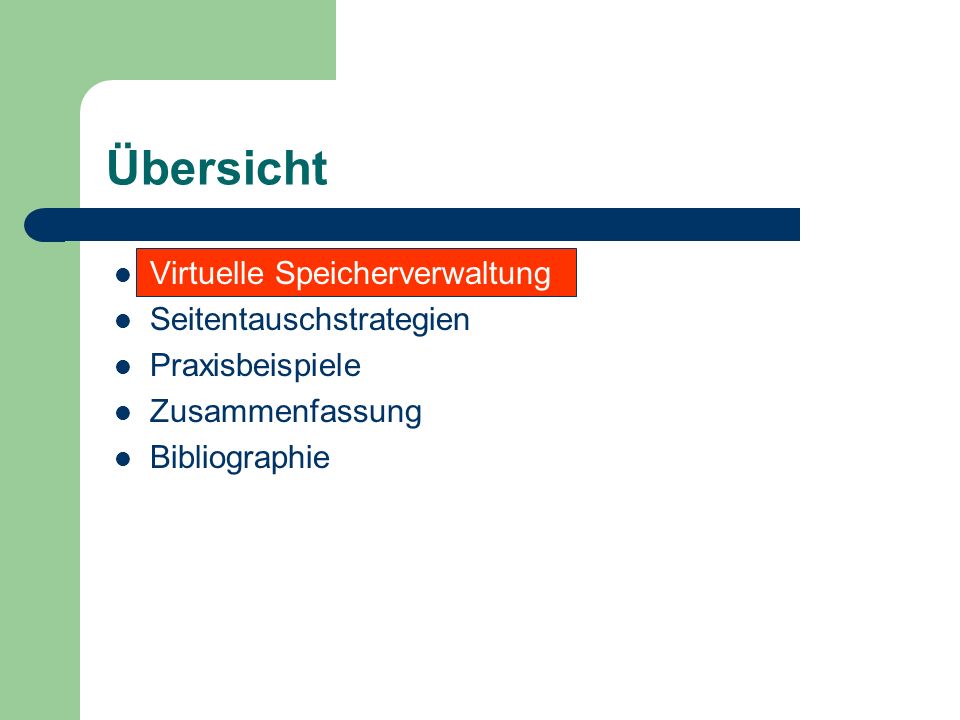 Übersicht

- Virtuelle Speicherverwaltung
- Seitentauschstrategien
- Praxisbeispiele
- Zusammenfassung
- Bibliographie